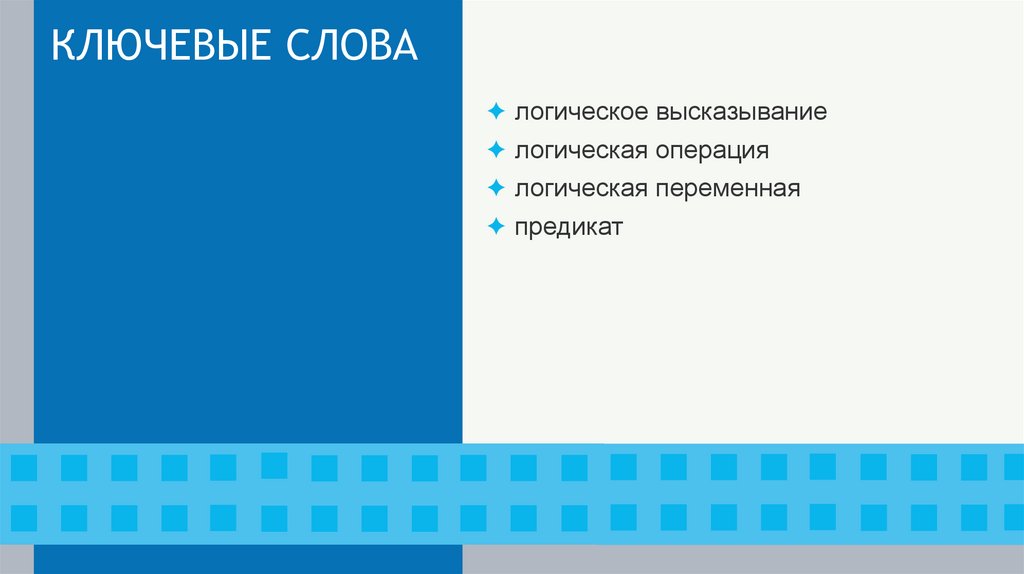 КЛЮЧЕВЫЕ СЛОВА

✦ логическое высказывание
✦ логическая операция
✦ логическая переменная
✦ предикат